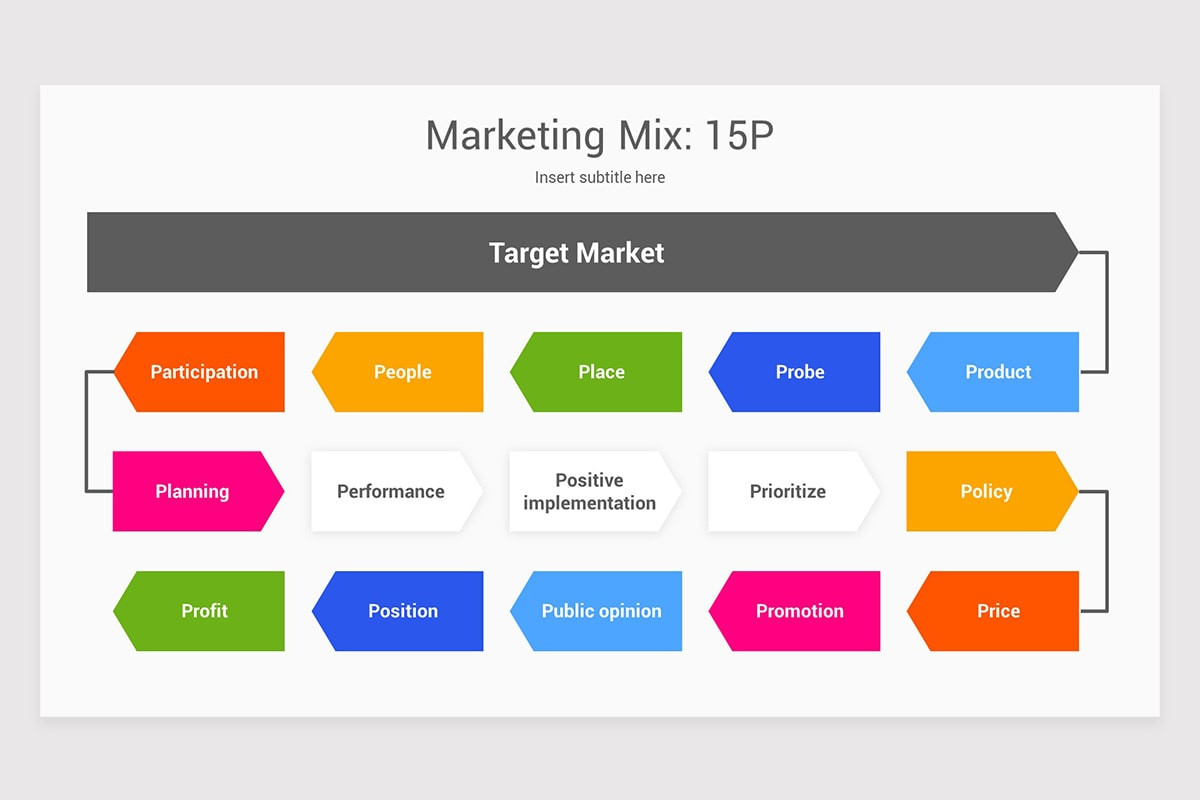 Marketing Mix: 15P

Insert subtitle here

Target Market

Participation

People

Place

Probe

Product

Planning

Performance

Positive implementation

Prioritize

Policy

Profit

Position

Public opinion

Promotion

Price